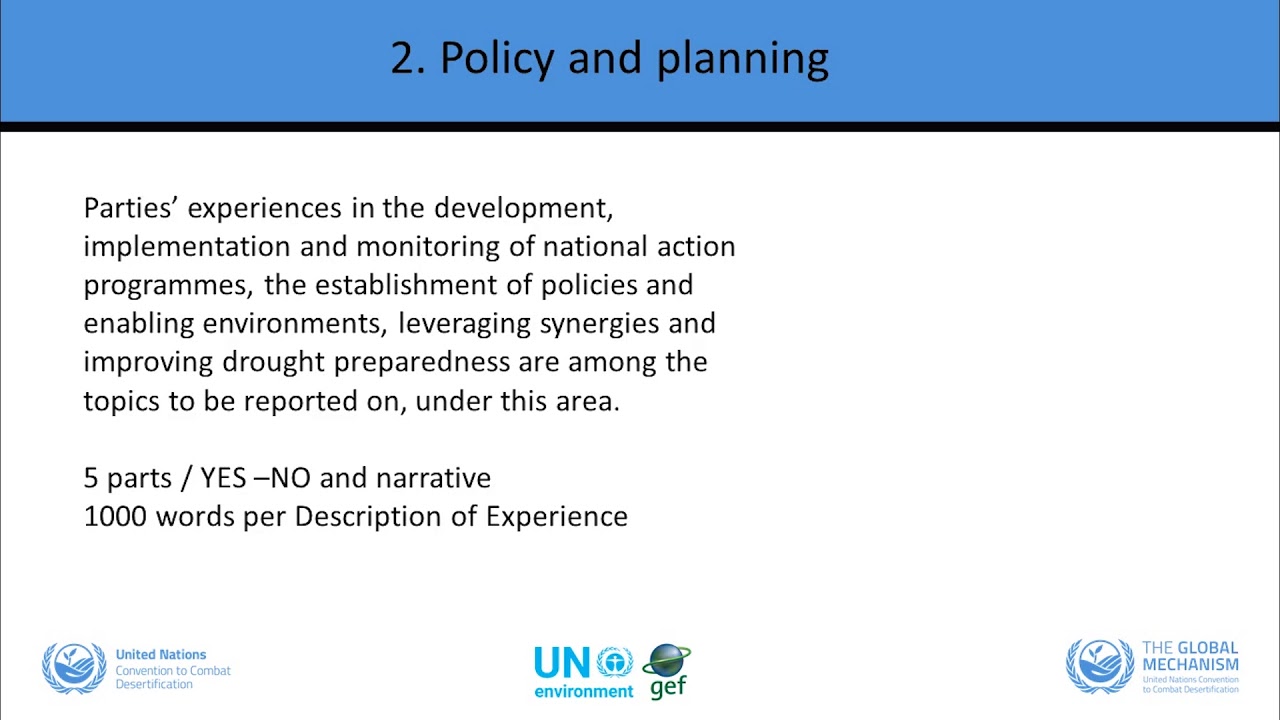 2. Policy and planning

Parties’ experiences in the development, implementation and monitoring of national action programmes, the establishment of policies and enabling environments, leveraging synergies and improving drought preparedness are among the topics to be reported on, under this area.

5 parts / YES –NO and narrative
1000 words per Description of Experience

United Nations
Convention to Combat Desertification

UN environment

gef

THE GLOBAL MECHANISM
United Nations Convention to Combat Desertification